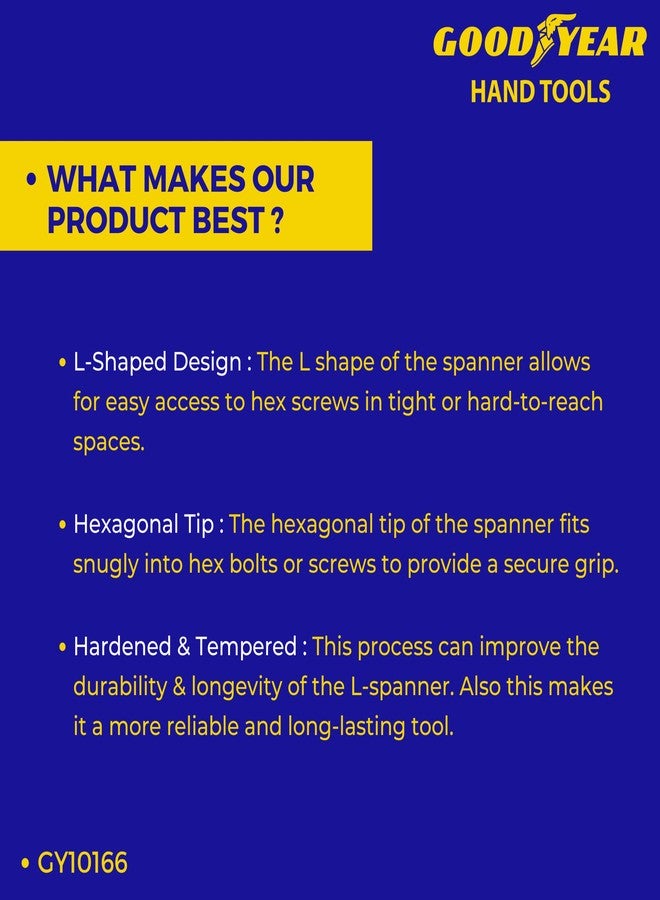 GOODYEAR
HAND TOOLS

• WHAT MAKES OUR PRODUCT BEST ?

• L-Shaped Design : The L shape of the spanner allows for easy access to hex screws in tight or hard-to-reach spaces.

• Hexagonal Tip : The hexagonal tip of the spanner fits snugly into hex bolts or screws to provide a secure grip.

• Hardened & Tempered : This process can improve the durability & longevity of the L-spanner. Also this makes it a more reliable and long-lasting tool.

• GY10166